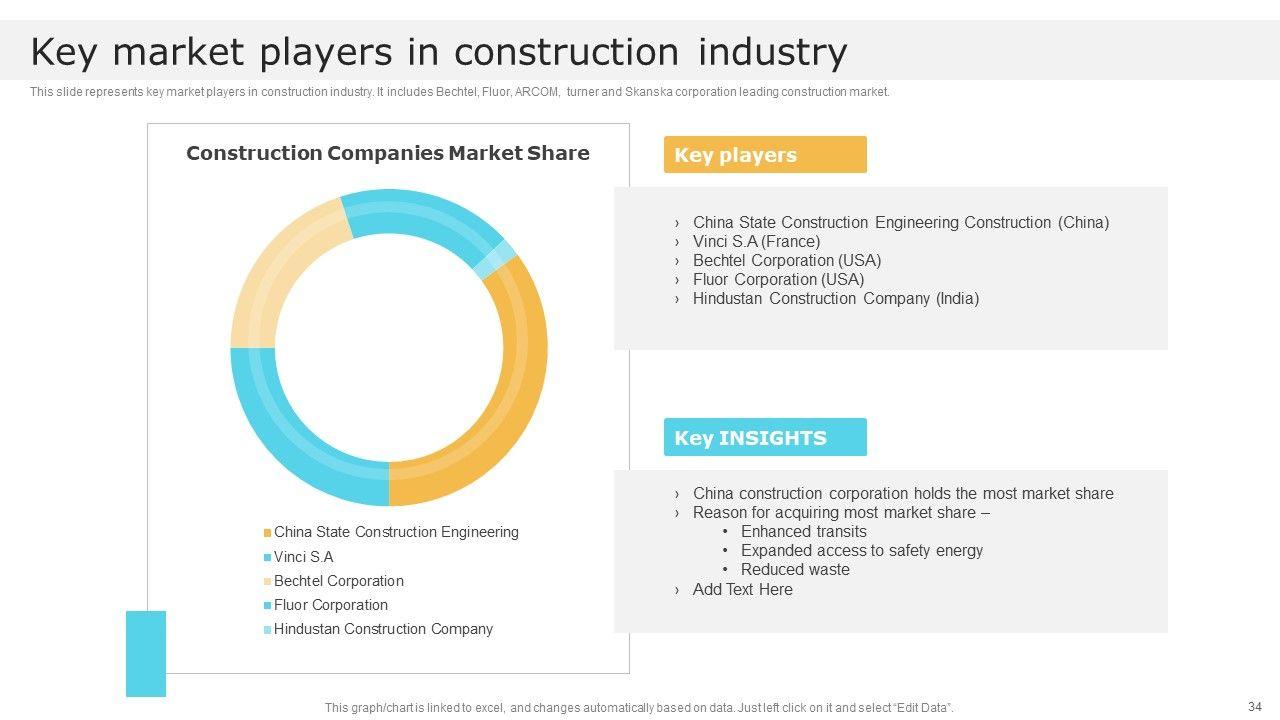 Key market players in construction industry

This slide represents key market players in construction industry. It includes Bechtel, Fluor, ARCOM, turner and Skanska corporation leading construction market.

Construction Companies Market Share

China State Construction Engineering
Vinci S.A
Bechtel Corporation
Fluor Corporation
Hindustan Construction Company

Key players

› China State Construction Engineering Construction (China)
› Vinci S.A (France)
› Bechtel Corporation (USA)
› Fluor Corporation (USA)
› Hindustan Construction Company (India)

Key INSIGHTS

› China construction corporation holds the most market share
› Reason for acquiring most market share –
• Enhanced transits
• Expanded access to safety energy
• Reduced waste
› Add Text Here

This graph/chart is linked to excel, and changes automatically based on data. Just left click on it and select "Edit Data".

34